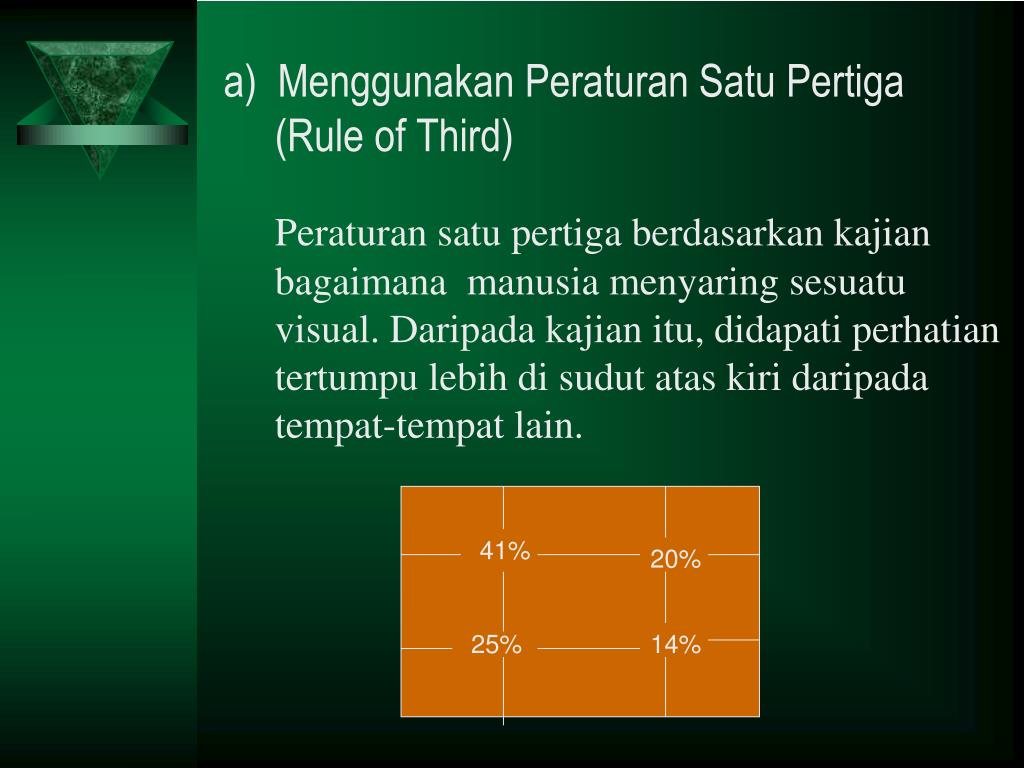 a) Menggunakan Peraturan Satu Pertiga (Rule of Third)

Peraturan satu pertiga berdasarkan kajian bagaimana manusia menyaring sesuatu visual. Daripada kajian itu, didapati perhatian tertumpu lebih di sudut atas kiri daripada tempat-tempat lain.

41%
20%
25%
14%